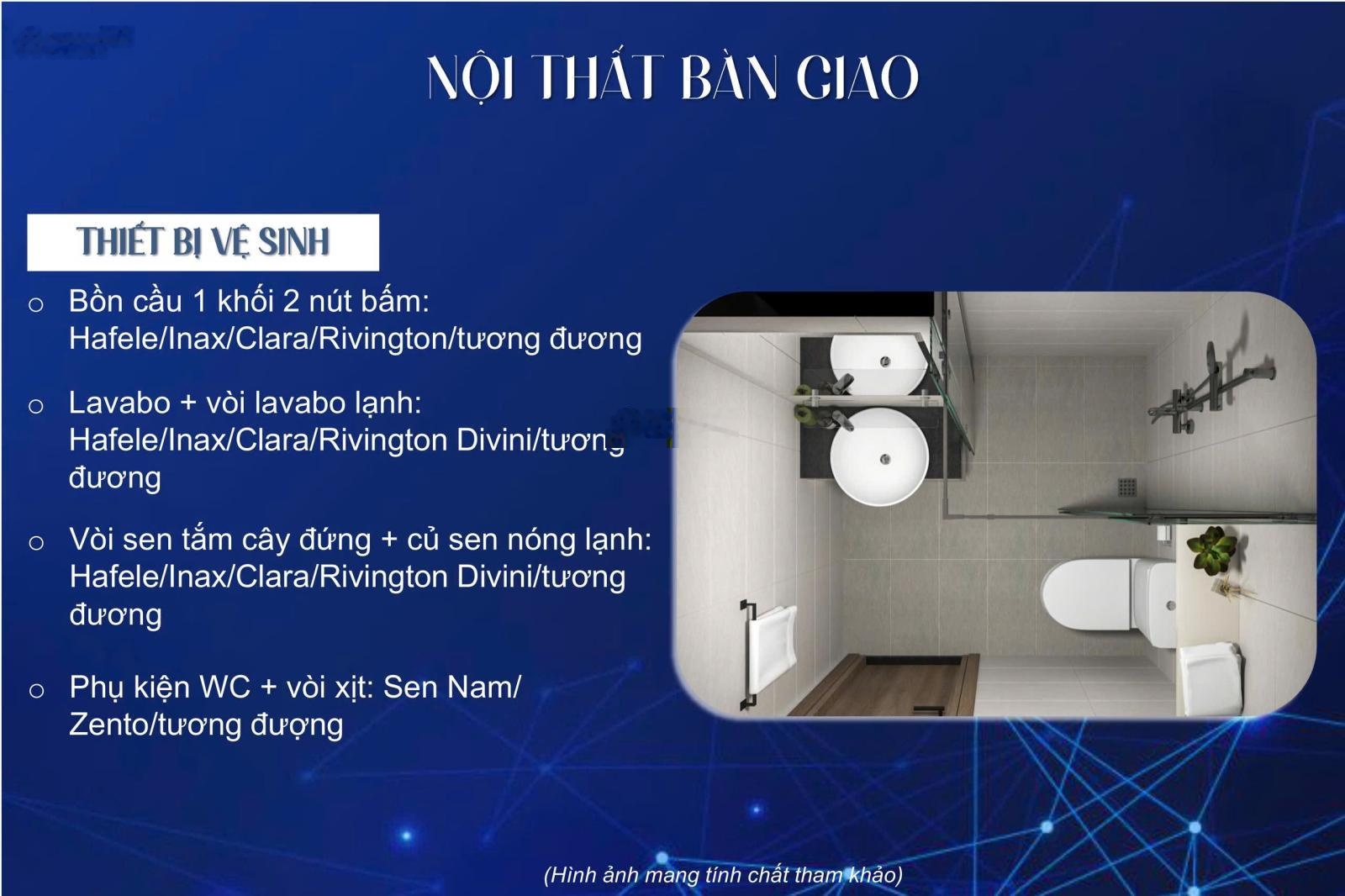 NỘI THẤT BÀN GIAO

THIẾT BỊ VỆ SINH

o Bồn cầu 1 khối 2 nút bấm: Hafele/Inax/Clara/Rivington/tương đương

o Lavabo + vòi lavabo lạnh: Hafele/Inax/Clara/Rivington Divini/tương đương

o Vòi sen tắm cây đứng + củ sen nóng lạnh: Hafele/Inax/Clara/Rivington Divini/tương đương

o Phụ kiện WC + vòi xịt: Sen Nam/ Zento/tương đượng

(Hình ảnh mang tính chất tham khảo)